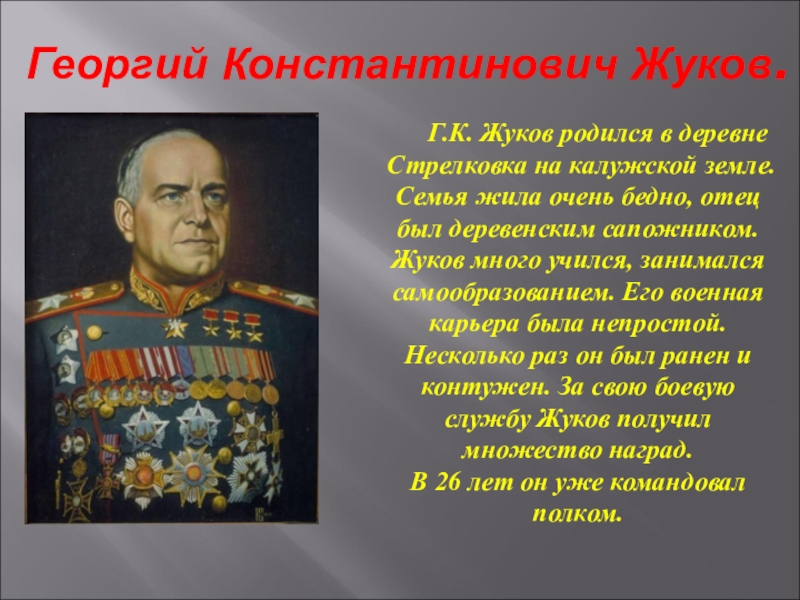 Георгий Константинович Жуков.

Г.К. Жуков родился в деревне Стрелковка на калужской земле. Семья жила очень бедно, отец был деревенским сапожником. Жуков много учился, занимался самообразованием. Его военная карьера была непростой. Несколько раз он был ранен и контужен. За свою боевую службу Жуков получил множество наград.
В 26 лет он уже командовал полком.